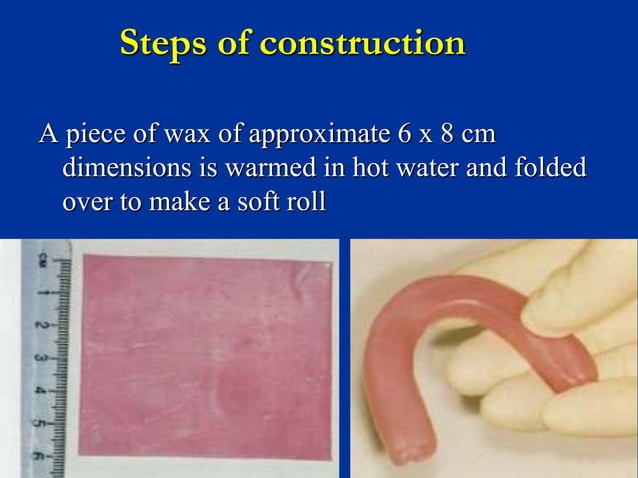 Steps of construction

A piece of wax of approximate 6 x 8 cm dimensions is warmed in hot water and folded over to make a soft roll

CM 1 2 3 4 5 6